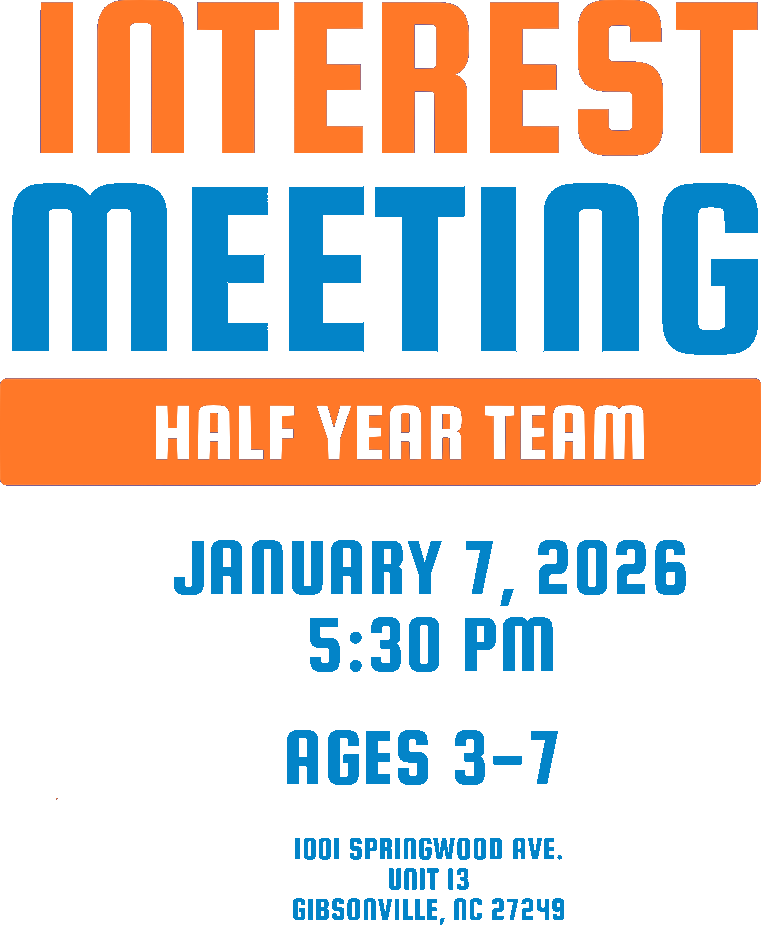 INTEREST
MEETING

HALF YEAR TEAM

JANUARY 7, 2026
5:30 PM

AGES 3-7

1001 SPRINGWOOD AVE.
UNIT 13
GIBSONVILLE, NC 27249